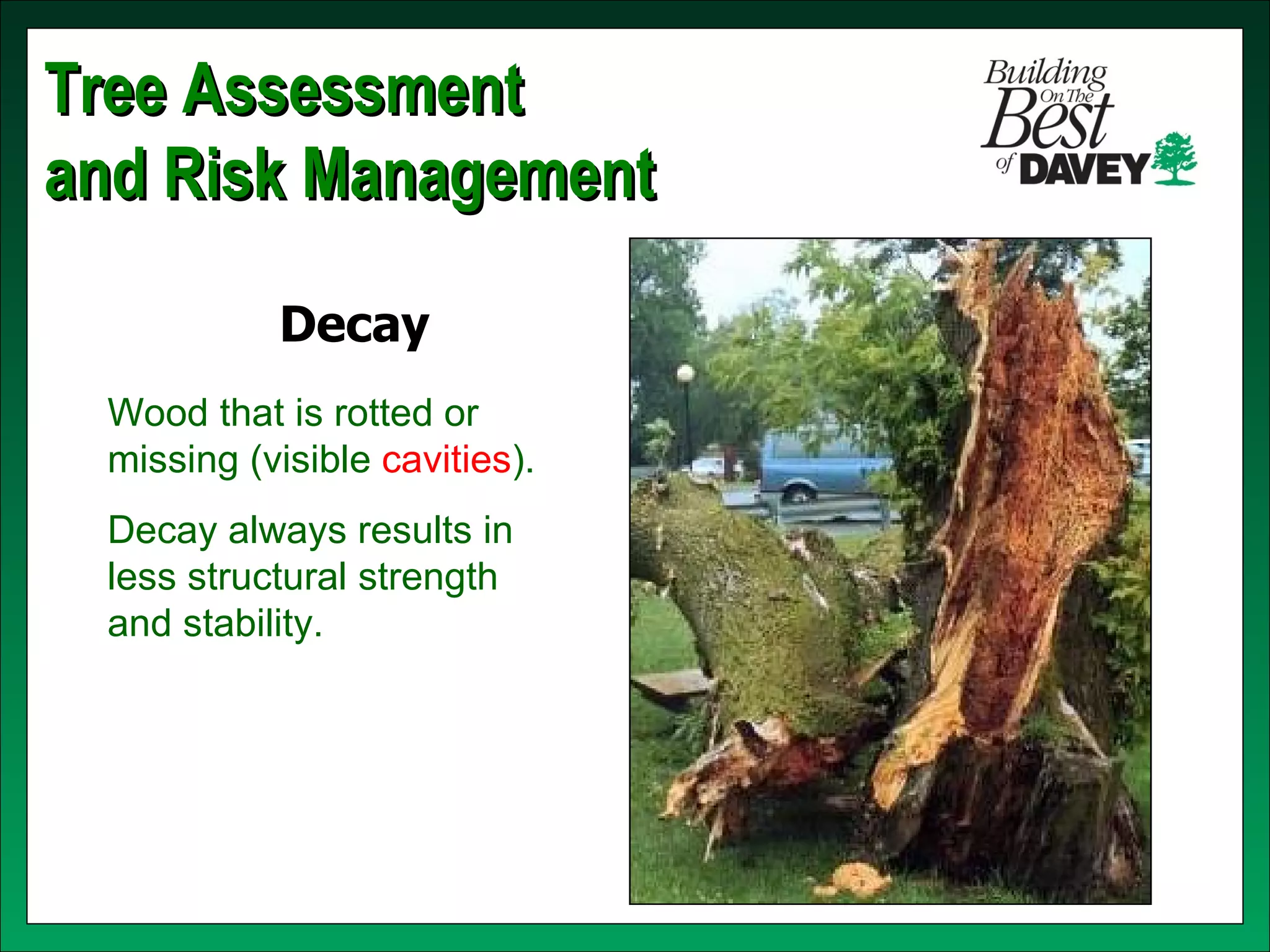 Tree Assessment and Risk Management

Building On The Best of DAVEY

Decay

Wood that is rotted or missing (visible cavities).

Decay always results in less structural strength and stability.